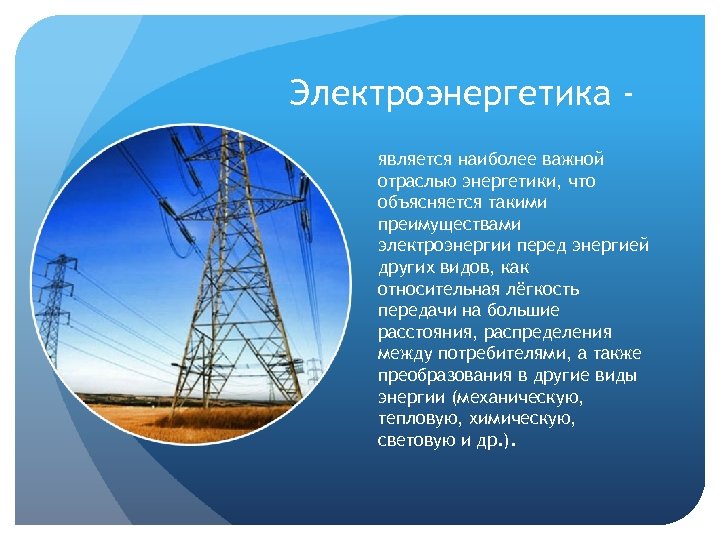 Электроэнергетика -

является наиболее важной отраслью энергетики, что объясняется такими преимуществами электроэнергии перед энергией других видов, как относительная лёгкость передачи на большие расстояния, распределения между потребителями, а также преобразования в другие виды энергии (механическую, тепловую, химическую, световую и др.).